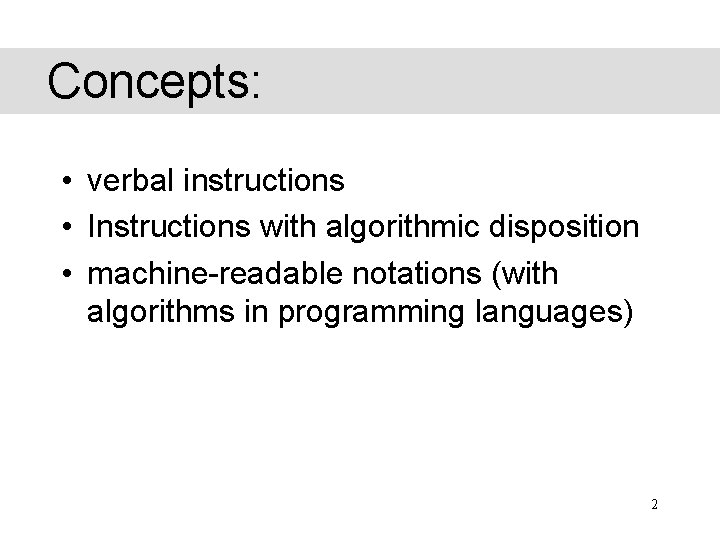 Concepts:

• verbal instructions
• Instructions with algorithmic disposition
• machine-readable notations (with algorithms in programming languages)

2